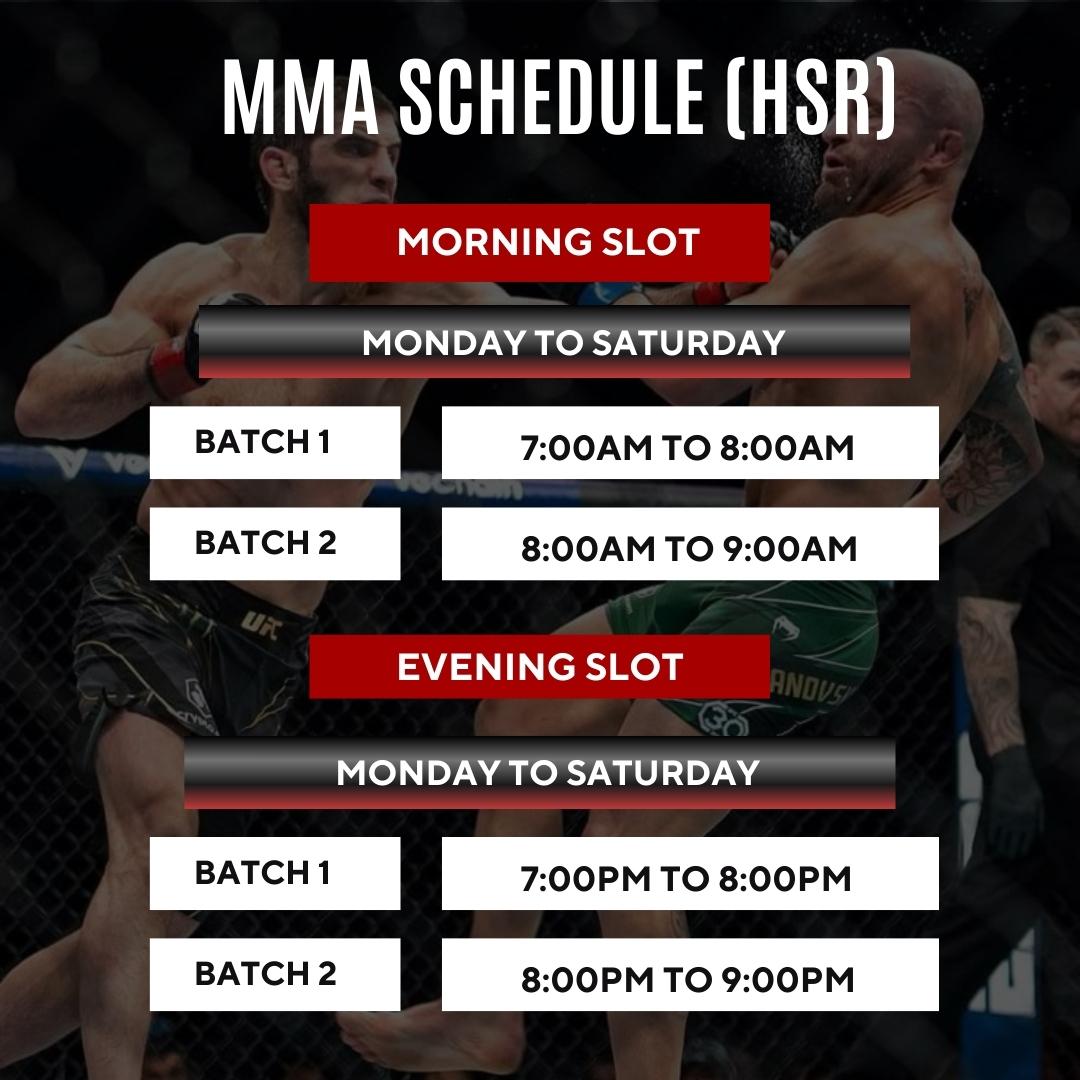 MMA SCHEDULE (HSR)

MORNING SLOT

MONDAY TO SATURDAY

| BATCH 1 | 7:00AM TO 8:00AM |
|---|---|
| BATCH 2 | 8:00AM TO 9:00AM |

EVENING SLOT

MONDAY TO SATURDAY

| BATCH 1 | 7:00PM TO 8:00PM |
|---|---|
| BATCH 2 | 8:00PM TO 9:00PM |